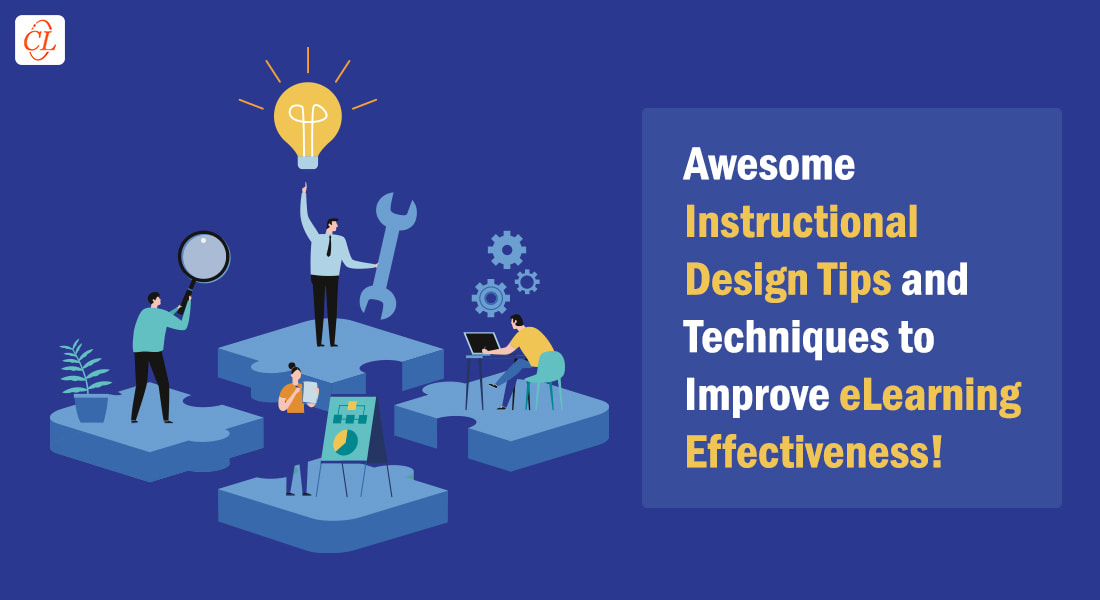 CL

Awesome Instructional Design Tips and Techniques to Improve eLearning Effectiveness!